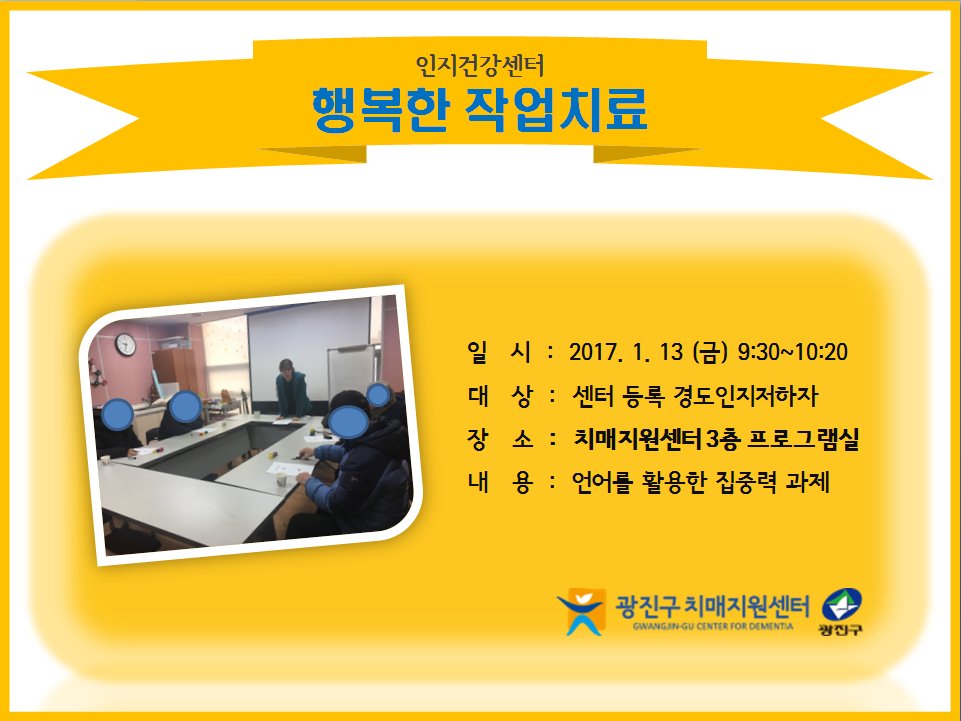 인지건강센터
행복한 작업치료

일 시 : 2017. 1. 13 (금) 9:30~10:20
대 상 : 센터 등록 경도인지저하자
장 소 : 치매지원센터 3층 프로그램실
내 용 : 언어를 활용한 집중력 과제

광진구 치매지원센터
GWANGJIN-GU CENTER FOR DEMENTIA
광진구